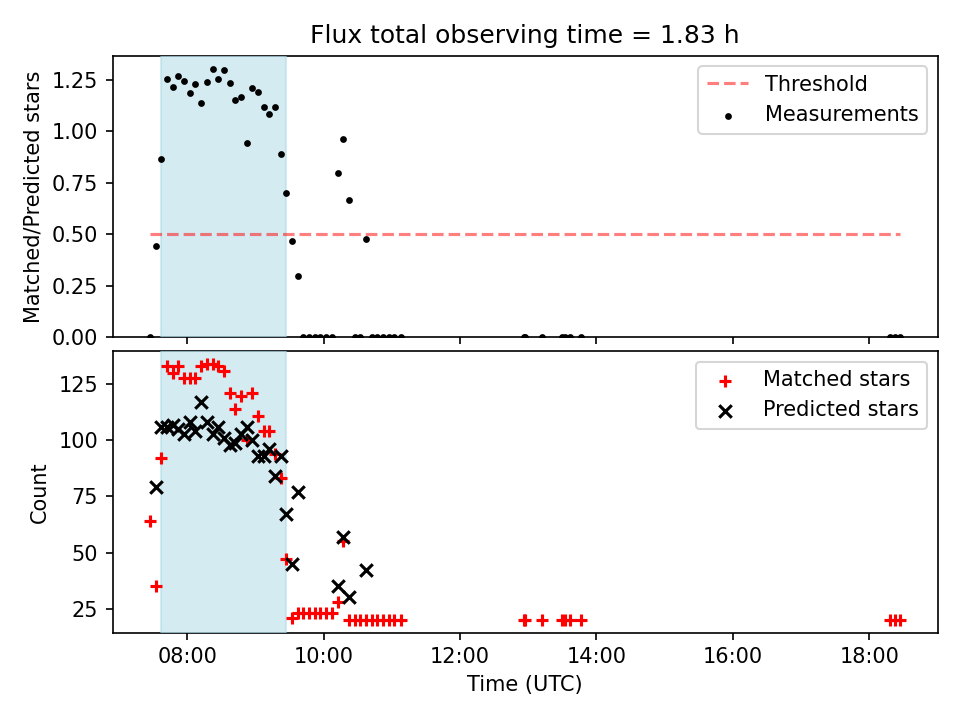 Flux total observing time = 1.83 h

Matched/Predicted stars

1.25
1.00
0.75
0.50
0.25
0.00

Threshold
Measurements

Count

125
100
75
50
25

Matched stars
Predicted stars

08:00 10:00 12:00 14:00 16:00 18:00

Time (UTC)